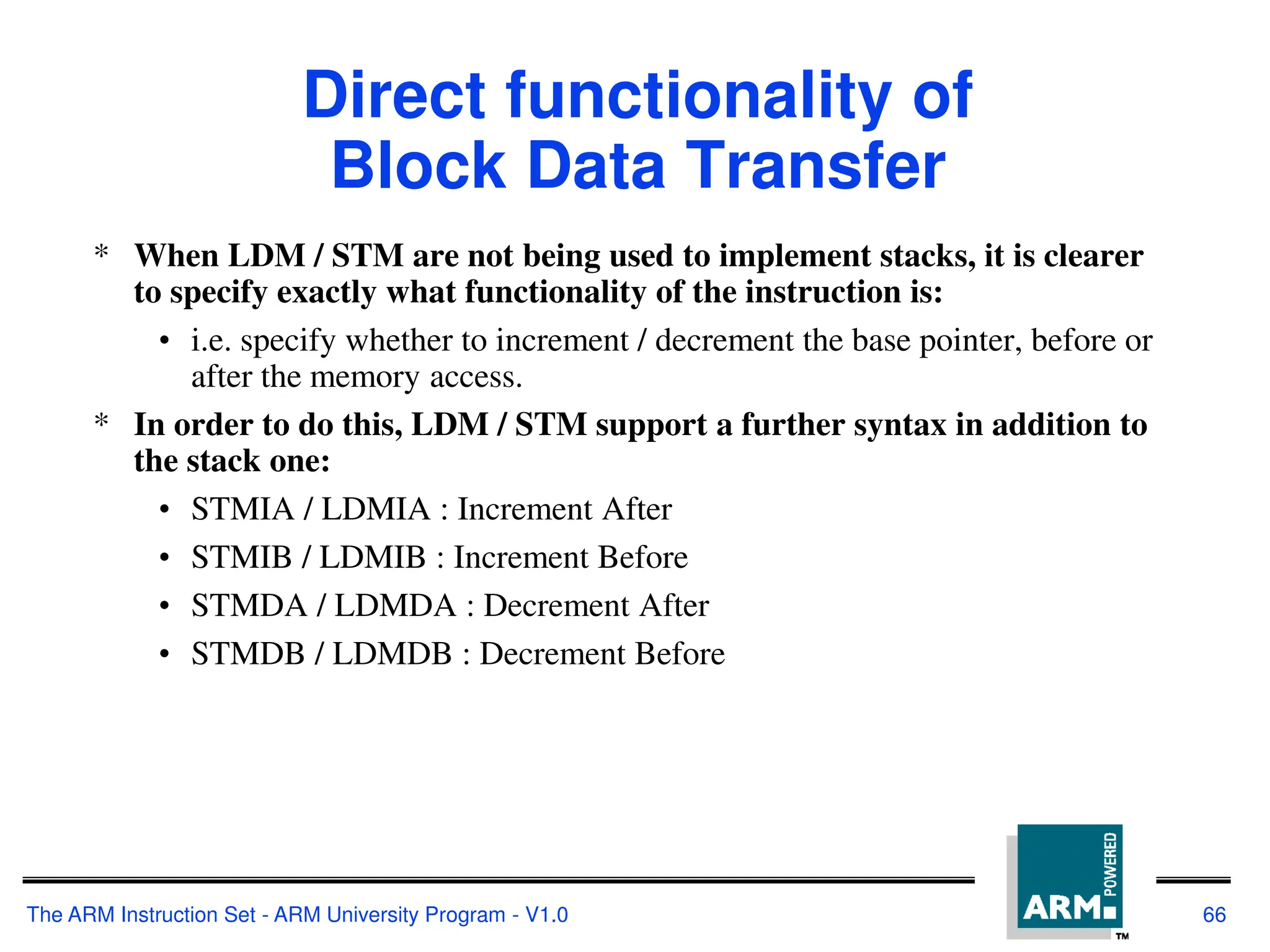 Direct functionality of Block Data Transfer

* When LDM / STM are not being used to implement stacks, it is clearer to specify exactly what functionality of the instruction is:

• i.e. specify whether to increment / decrement the base pointer, before or after the memory access.

* In order to do this, LDM / STM support a further syntax in addition to the stack one:

• STMIA / LDMIA : Increment After

• STMIB / LDMIB : Increment Before

• STMDA / LDMDA : Decrement After

• STMDB / LDMDB : Decrement Before

The ARM Instruction Set - ARM University Program - V1.0

ARM POWERED ™

66